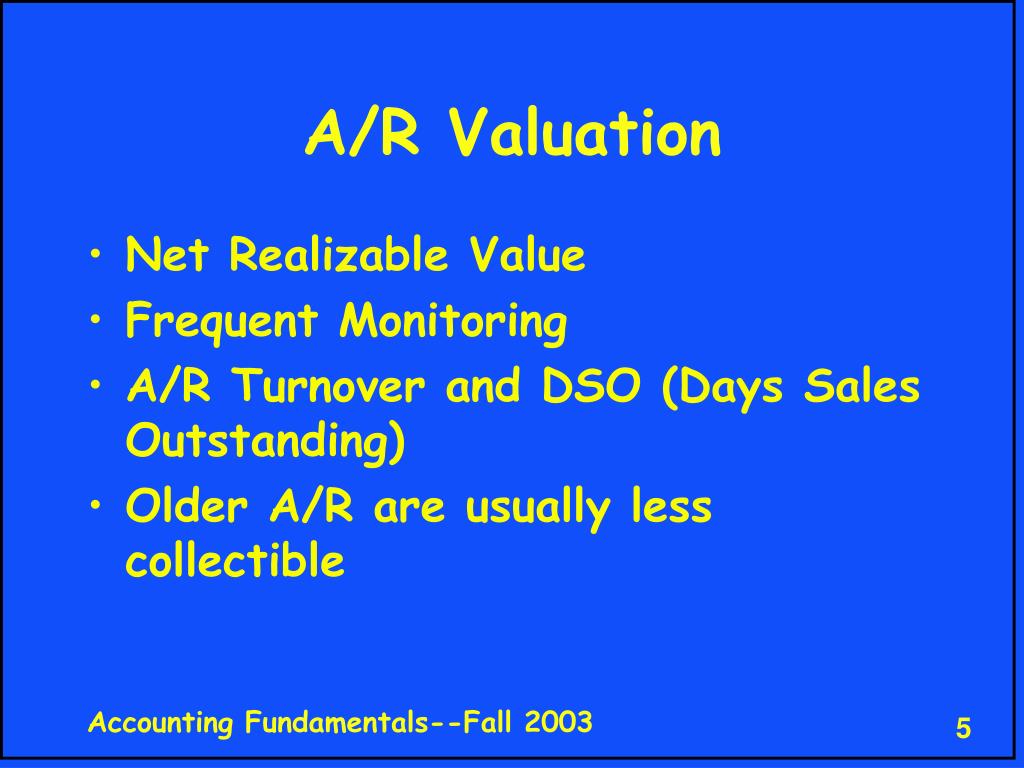 A/R Valuation

• Net Realizable Value
• Frequent Monitoring
• A/R Turnover and DSO (Days Sales Outstanding)
• Older A/R are usually less collectible

Accounting Fundamentals--Fall 2003

5